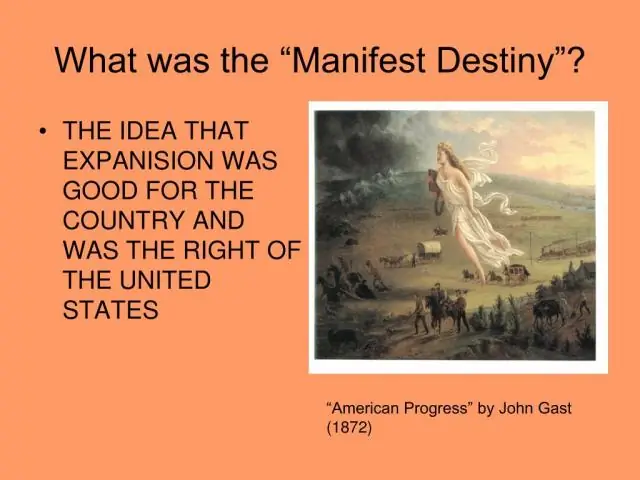 What was the “Manifest Destiny”?

• THE IDEA THAT EXPANISION WAS GOOD FOR THE COUNTRY AND WAS THE RIGHT OF THE UNITED STATES

“American Progress” by John Gast (1872)